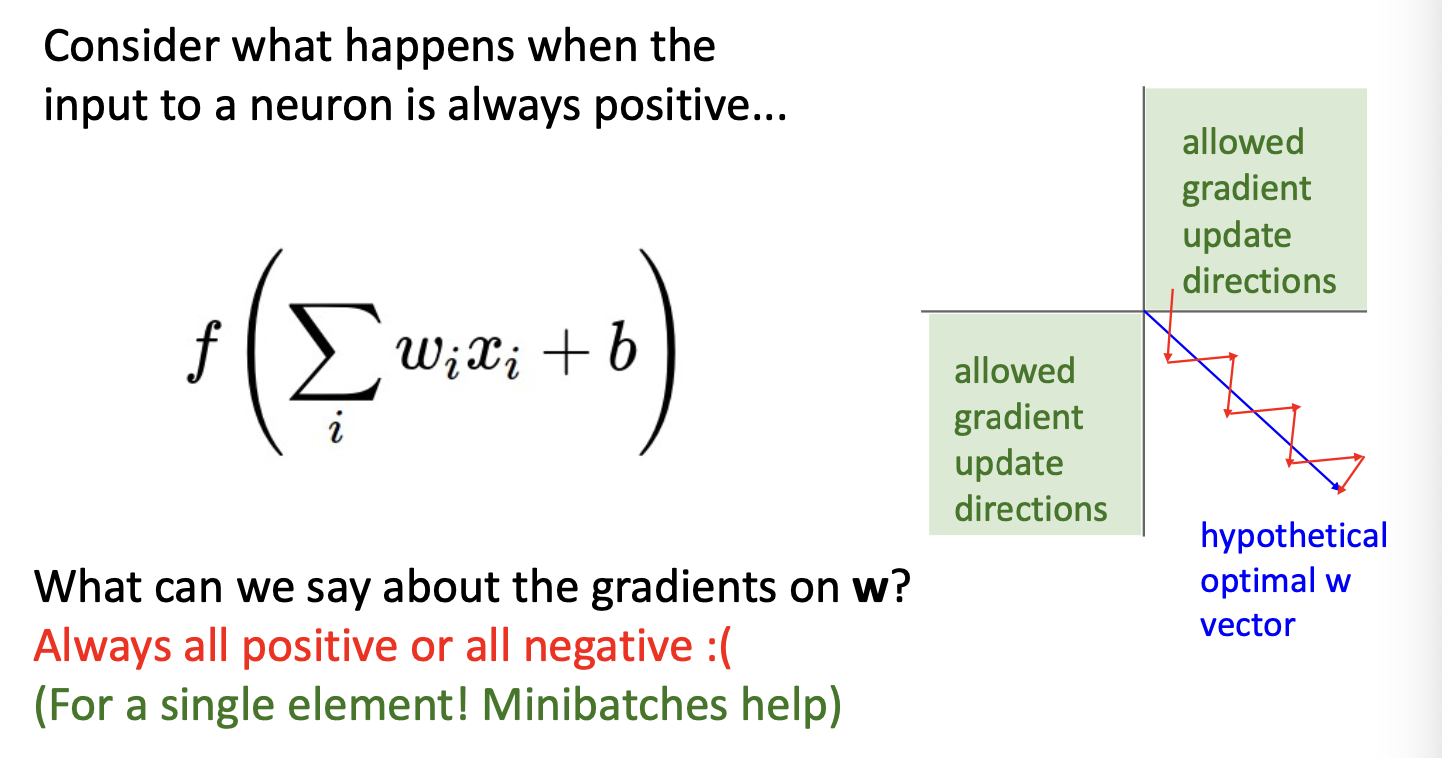 Consider what happens when the input to a neuron is always positive...

$f\left(\sum_i w_i x_i + b\right)$

allowed gradient update directions

allowed gradient update directions

hypothetical optimal w vector

What can we say about the gradients on **w**?
Always all positive or all negative :(
(For a single element! Minibatches help)